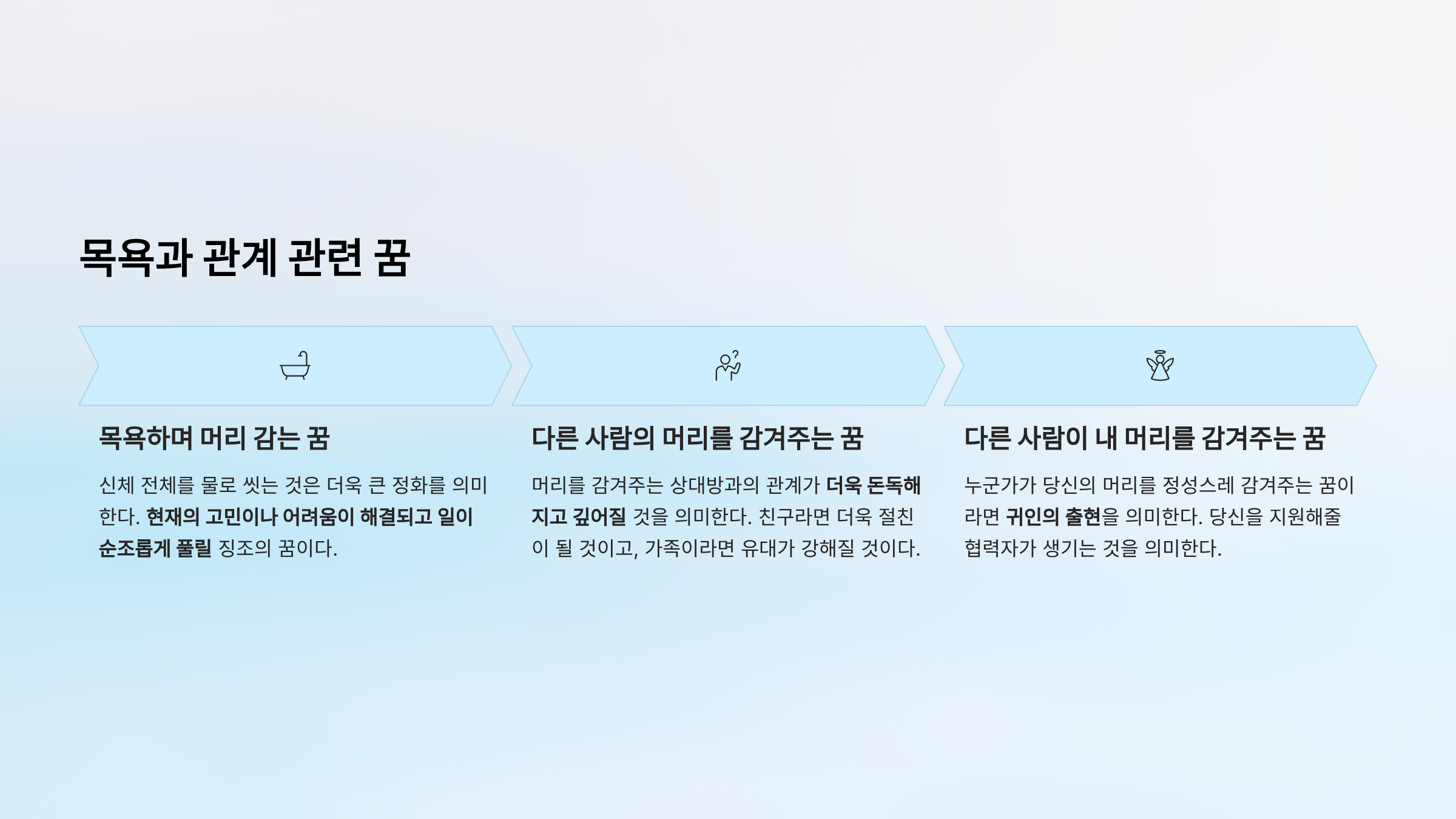 목욕과 관계 관련 꿈

목욕하며 머리 감는 꿈

신체 전체를 물로 씻는 것은 더욱 큰 정화를 의미한다. 현재의 고민이나 어려움이 해결되고 일이 순조롭게 풀릴 징조의 꿈이다.

다른 사람의 머리를 감겨주는 꿈

머리를 감겨주는 상대방과의 관계가 더욱 돈독해지고 깊어질 것을 의미한다. 친구라면 더욱 절친이 될 것이고, 가족이라면 유대가 강해질 것이다.

다른 사람이 내 머리를 감겨주는 꿈

누군가가 당신의 머리를 정성스레 감겨주는 꿈이라면 귀인의 출현을 의미한다. 당신을 지원해줄 협력자가 생기는 것을 의미한다.